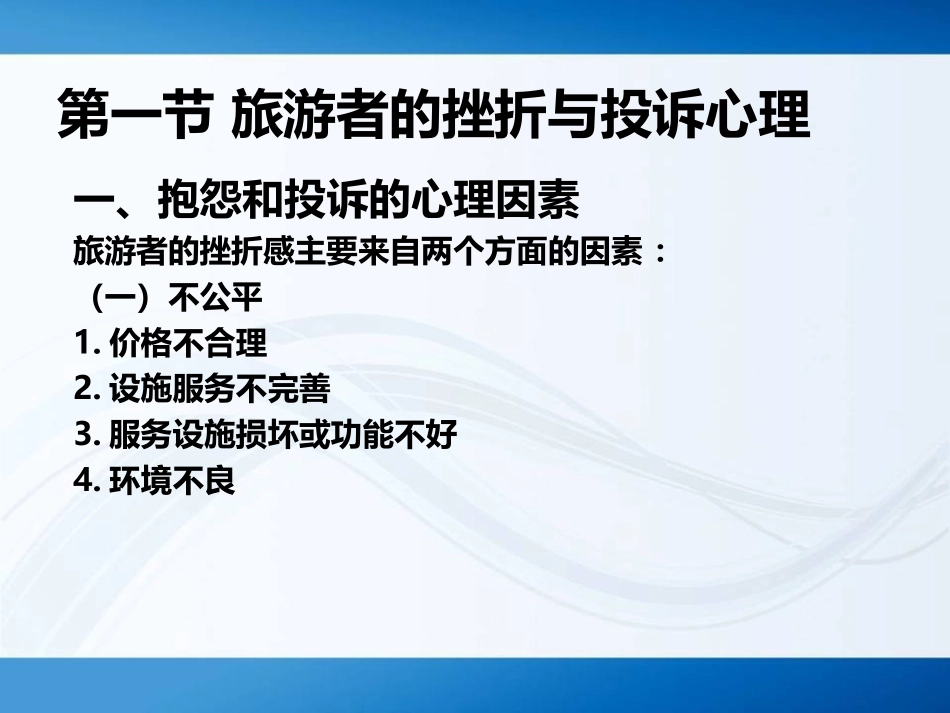 第一节 旅游者的挫折与投诉心理

一、抱怨和投诉的心理因素

旅游者的挫折感主要来自两个方面的因素：

（一）不公平

1. 价格不合理

2. 设施服务不完善

3. 服务设施损坏或功能不好

4. 环境不良